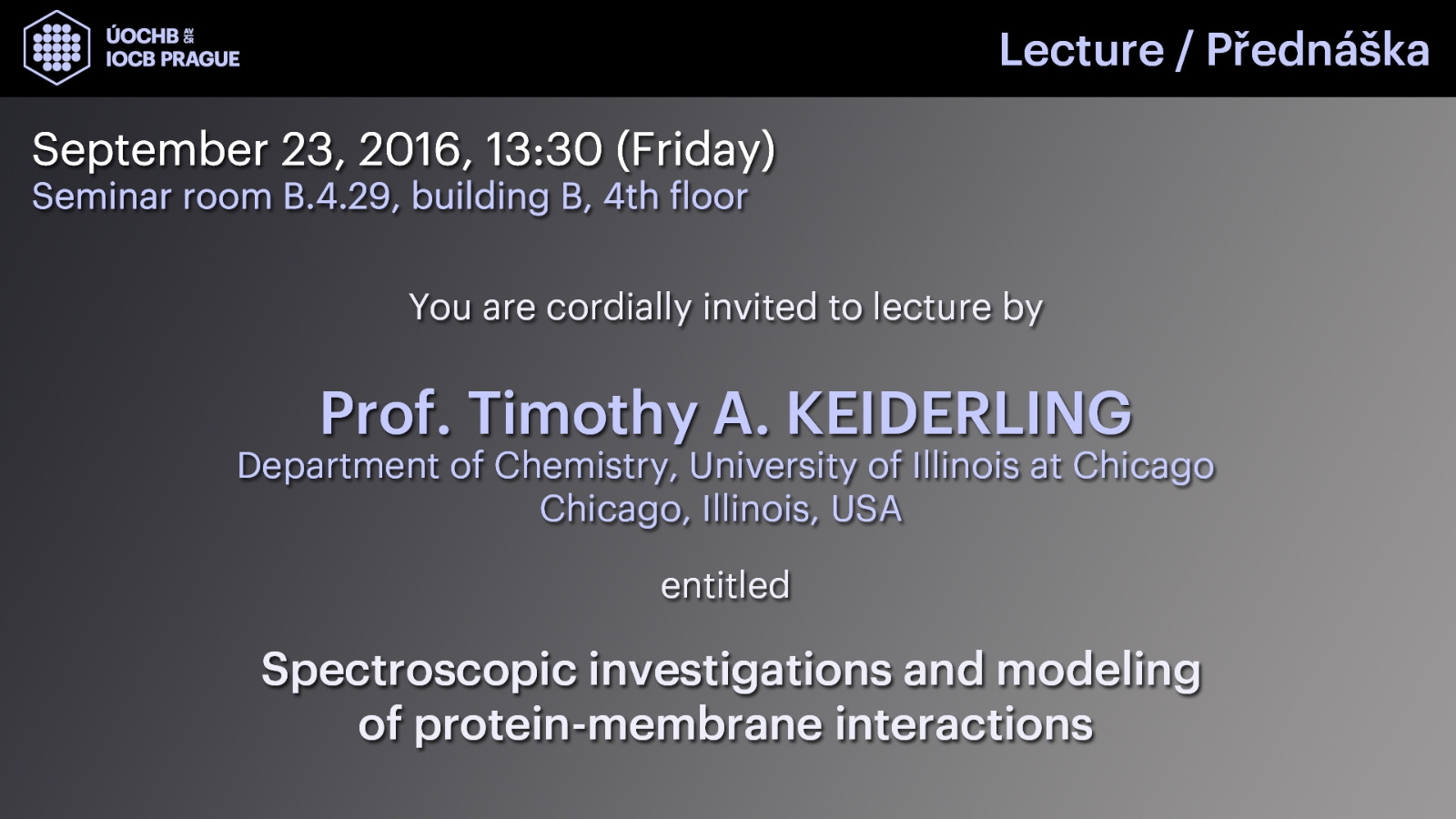 ÚOCHB AV ČR
IOCB PRAGUE

Lecture / Přednáška

September 23, 2016, 13:30 (Friday)
Seminar room B.4.29, building B, 4th floor

You are cordially invited to lecture by

Prof. Timothy A. KEIDERLING
Department of Chemistry, University of Illinois at Chicago
Chicago, Illinois, USA

entitled

Spectroscopic investigations and modeling of protein-membrane interactions